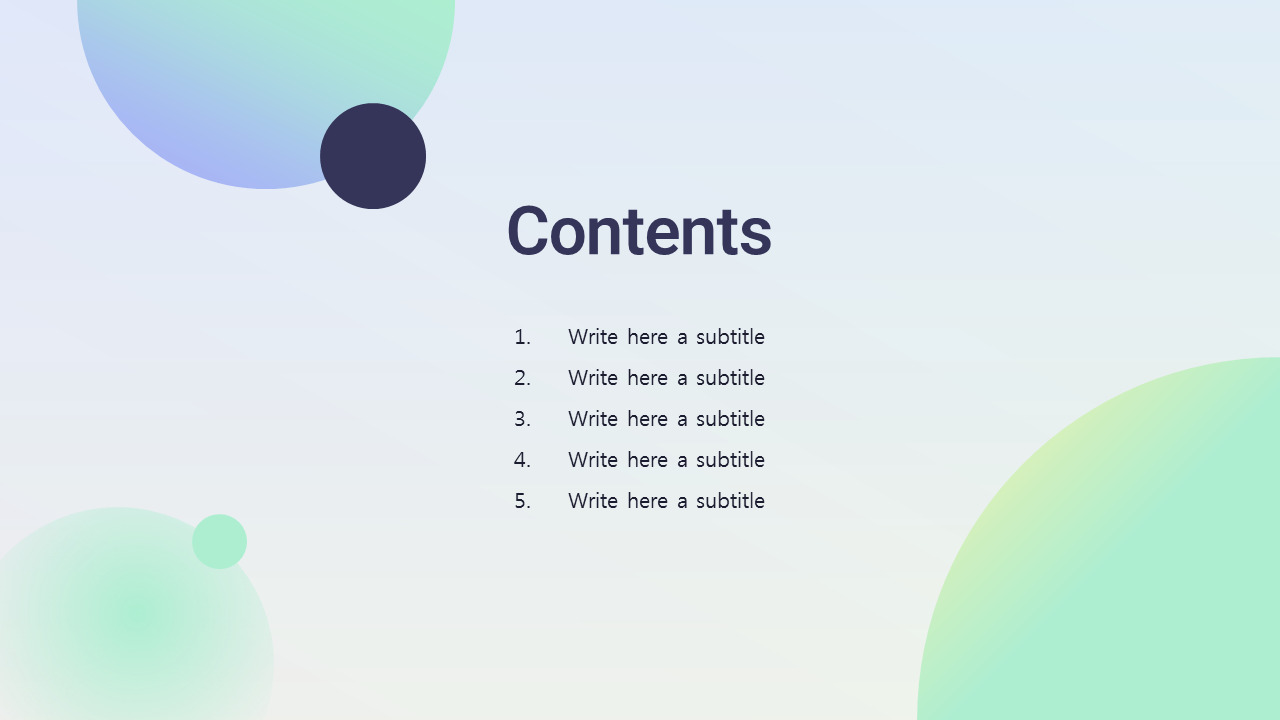 Contents

1. Write here a subtitle
2. Write here a subtitle
3. Write here a subtitle
4. Write here a subtitle
5. Write here a subtitle